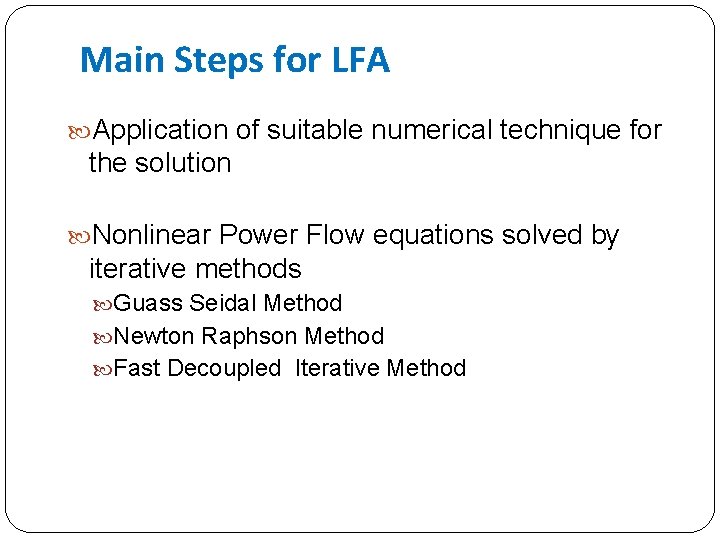 Main Steps for LFA

Application of suitable numerical technique for the solution

Nonlinear Power Flow equations solved by iterative methods

Guass Seidal Method

Newton Raphson Method

Fast Decoupled Iterative Method